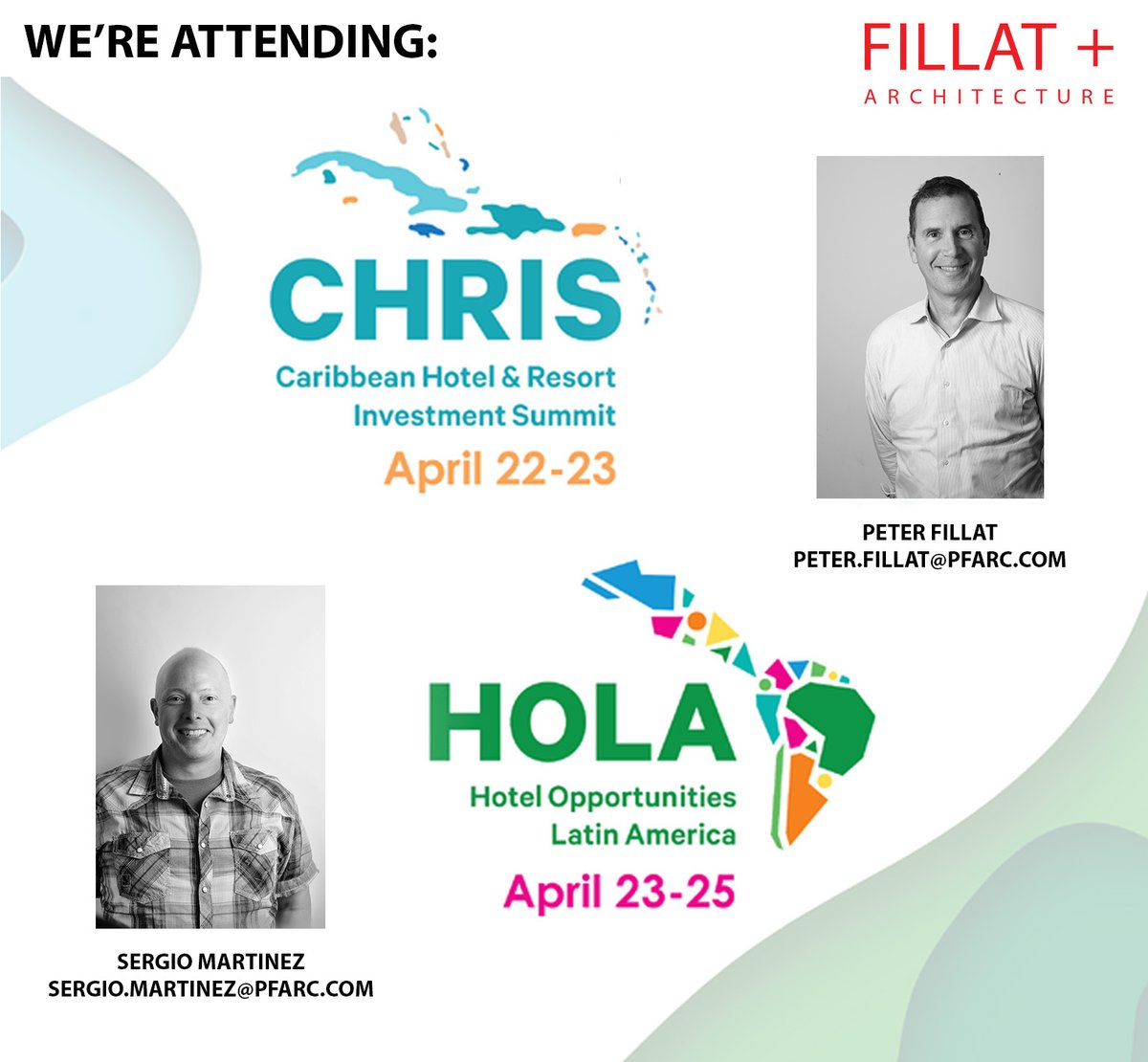 WE'RE ATTENDING:

FILLAT +
ARCHITECTURE

CHRIS
Caribbean Hotel & Resort Investment Summit
April 22-23

PETER FILLAT
PETER.FILLAT@PFARC.COM

HOLA
Hotel Opportunities Latin America
April 23-25

SERGIO MARTINEZ
SERGIO.MARTINEZ@PFARC.COM